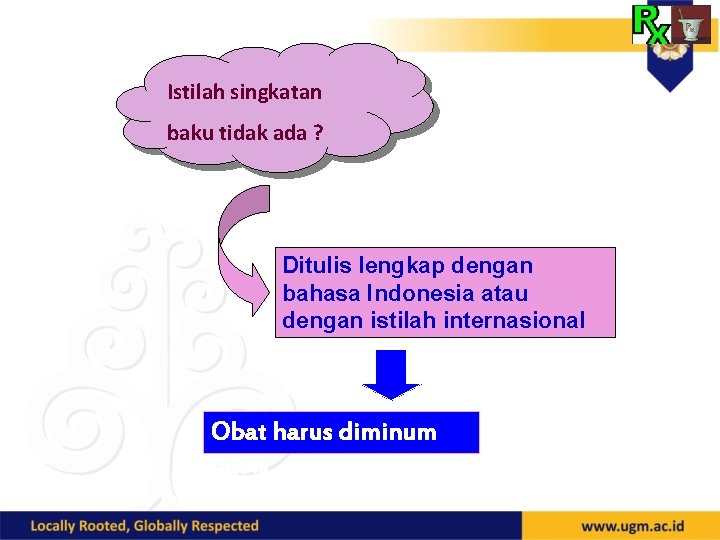 Rx

Istilah singkatan baku tidak ada ?

Ditulis lengkap dengan bahasa Indonesia atau dengan istilah internasional

Obat harus diminum

Locally Rooted, Globally Respected

www.ugm.ac.id